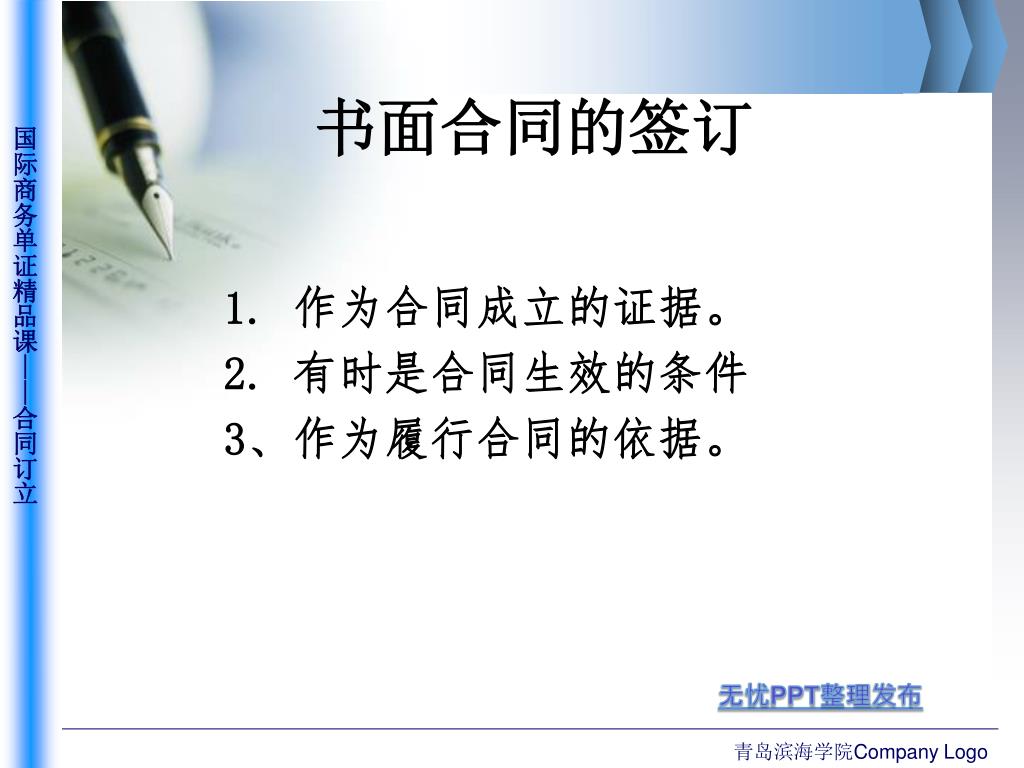 国际商务单证精品课——合同订立

书面合同的签订

1. 作为合同成立的证据。
2. 有时是合同生效的条件
3、作为履行合同的依据。

无忧PPT整理发布

青岛滨海学院Company Logo